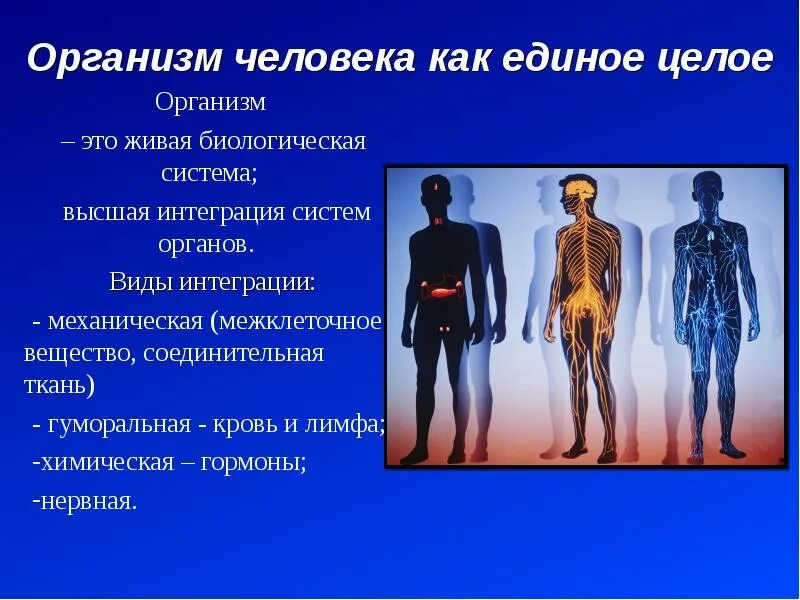 Организм человека как единое целое

Организм

– это живая биологическая система;

высшая интеграция систем органов.

Виды интеграции:

- механическая (межклеточное вещество, соединительная ткань)

- гуморальная - кровь и лимфа;

-химическая – гормоны;

-нервная.